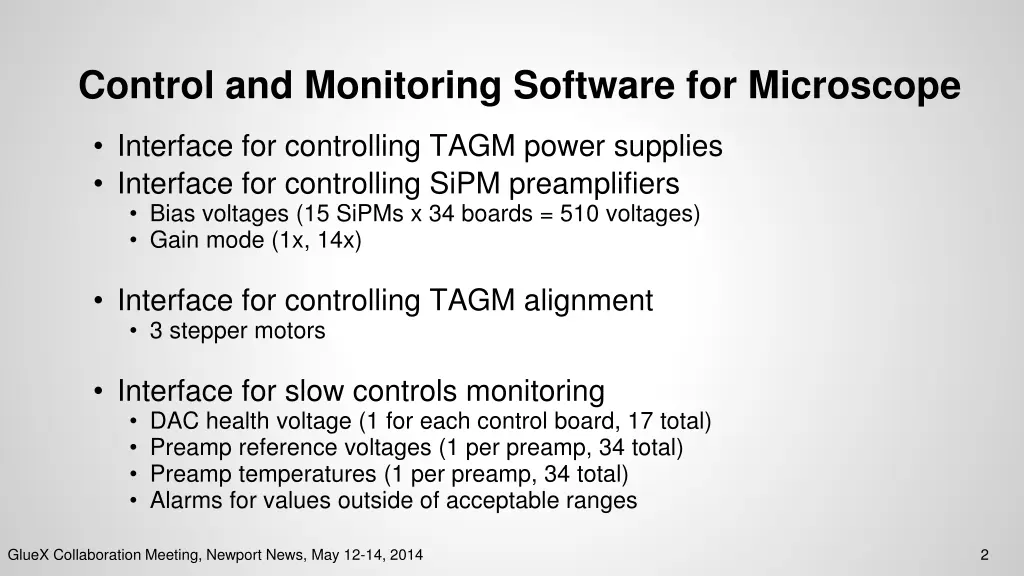 Control and Monitoring Software for Microscope

• Interface for controlling TAGM power supplies
• Interface for controlling SiPM preamplifiers
  • Bias voltages (15 SiPMs x 34 boards = 510 voltages)
  • Gain mode (1x, 14x)

• Interface for controlling TAGM alignment
  • 3 stepper motors

• Interface for slow controls monitoring
  • DAC health voltage (1 for each control board, 17 total)
  • Preamp reference voltages (1 per preamp, 34 total)
  • Preamp temperatures (1 per preamp, 34 total)
  • Alarms for values outside of acceptable ranges

GlueX Collaboration Meeting, Newport News, May 12-14, 2014

2